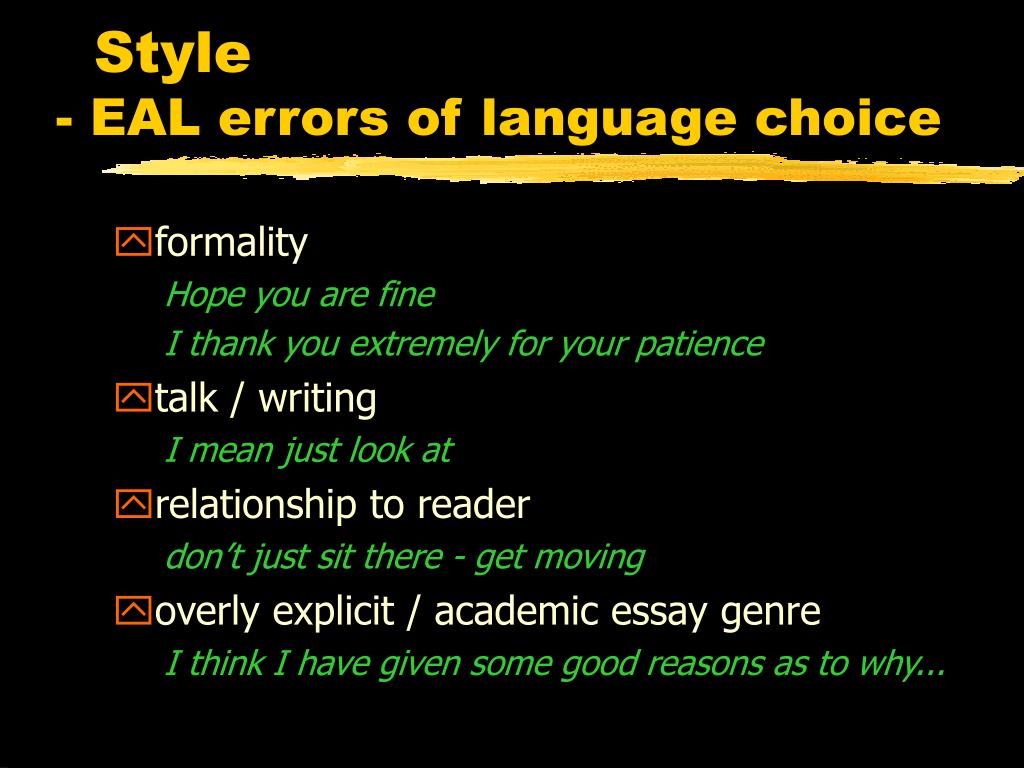 Style
- EAL errors of language choice

formality

Hope you are fine

I thank you extremely for your patience

talk / writing

I mean just look at

relationship to reader

don’t just sit there - get moving

overly explicit / academic essay genre

I think I have given some good reasons as to why...